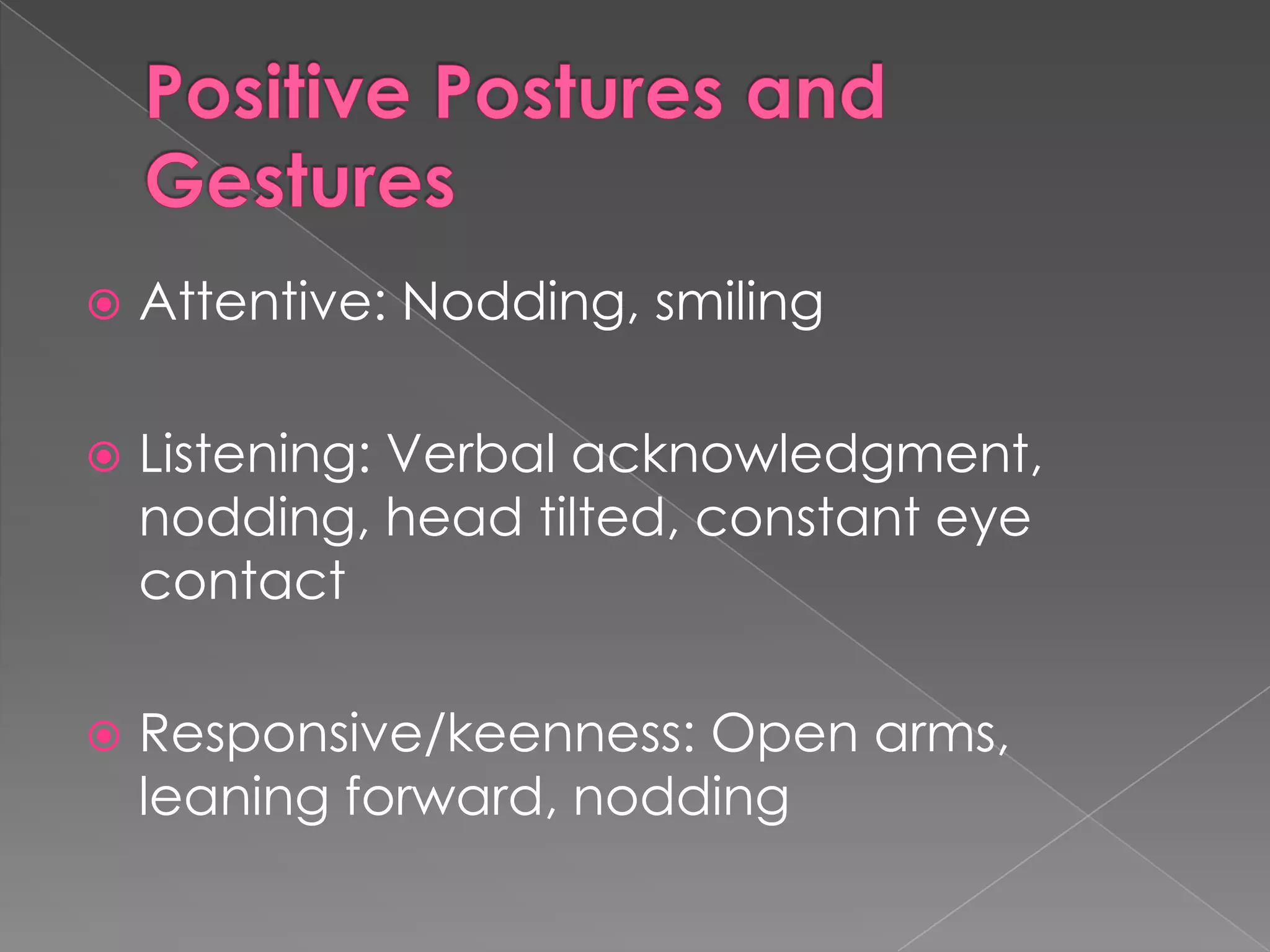 Positive Postures and Gestures

Attentive: Nodding, smiling

Listening: Verbal acknowledgment, nodding, head tilted, constant eye contact

Responsive/keenness: Open arms, leaning forward, nodding